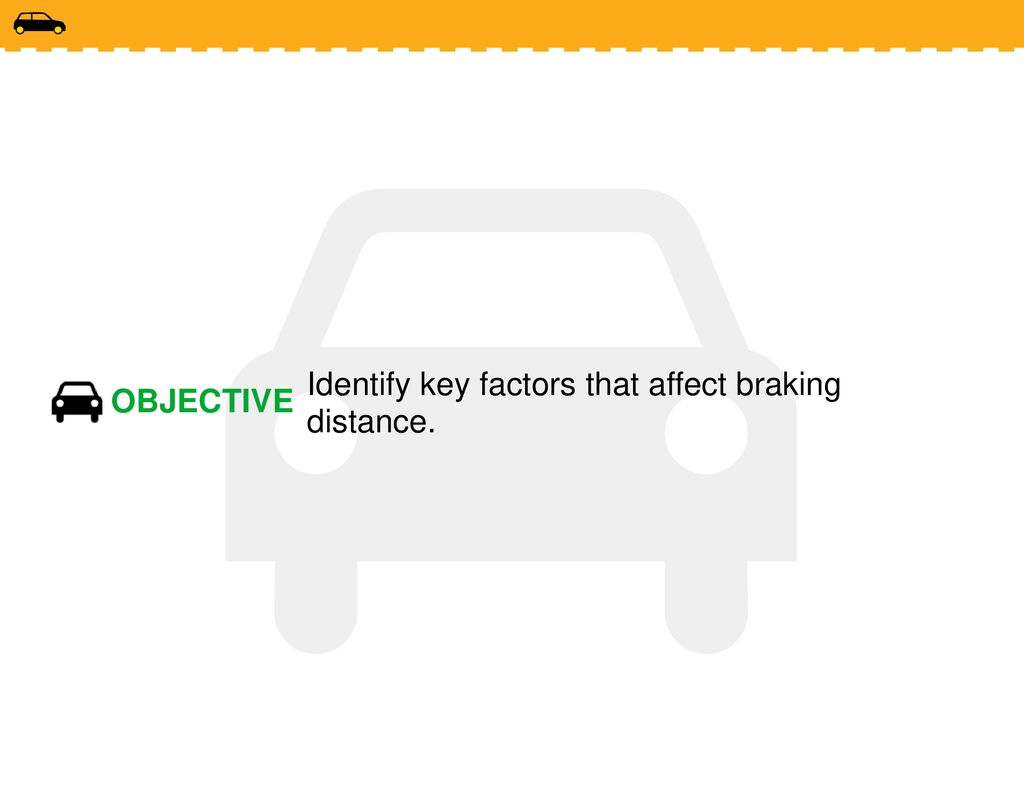 OBJECTIVE

Identify key factors that affect braking distance.